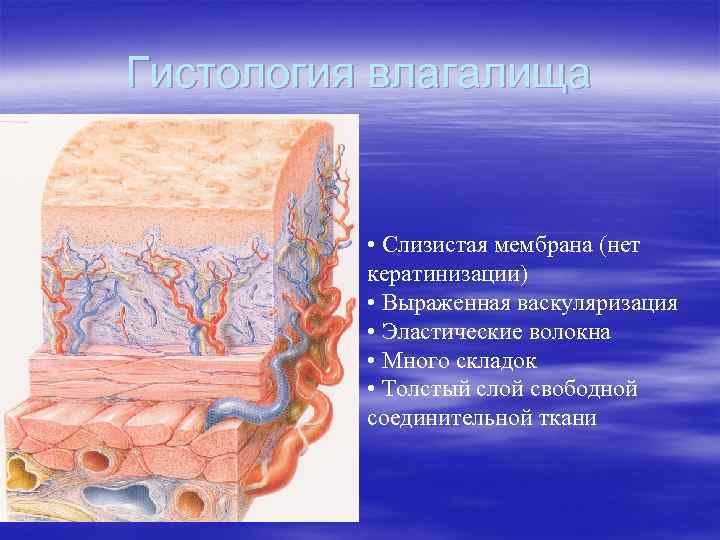 Гистология влагалища

• Слизистая мембрана (нет кератинизации)
• Выраженная васкуляризация
• Эластические волокна
• Много складок
• Толстый слой свободной соединительной ткани